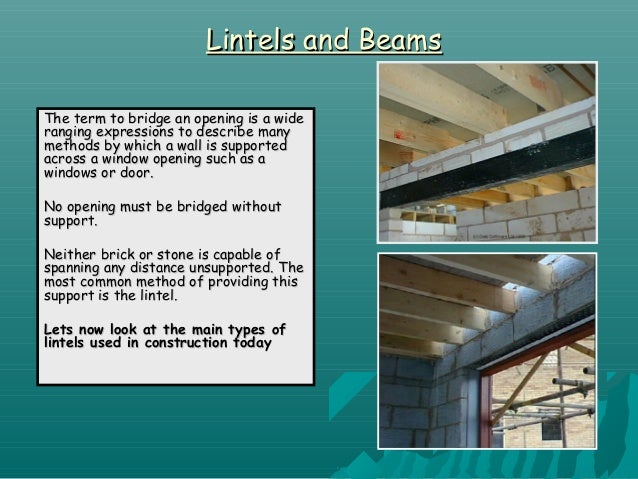 Lintels and Beams

The term to bridge an opening is a wide ranging expressions to describe many methods by which a wall is supported across a window opening such as a windows or door.

No opening must be bridged without support.

Neither brick or stone is capable of spanning any distance unsupported. The most common method of providing this support is the lintel.

Lets now look at the main types of lintels used in construction today